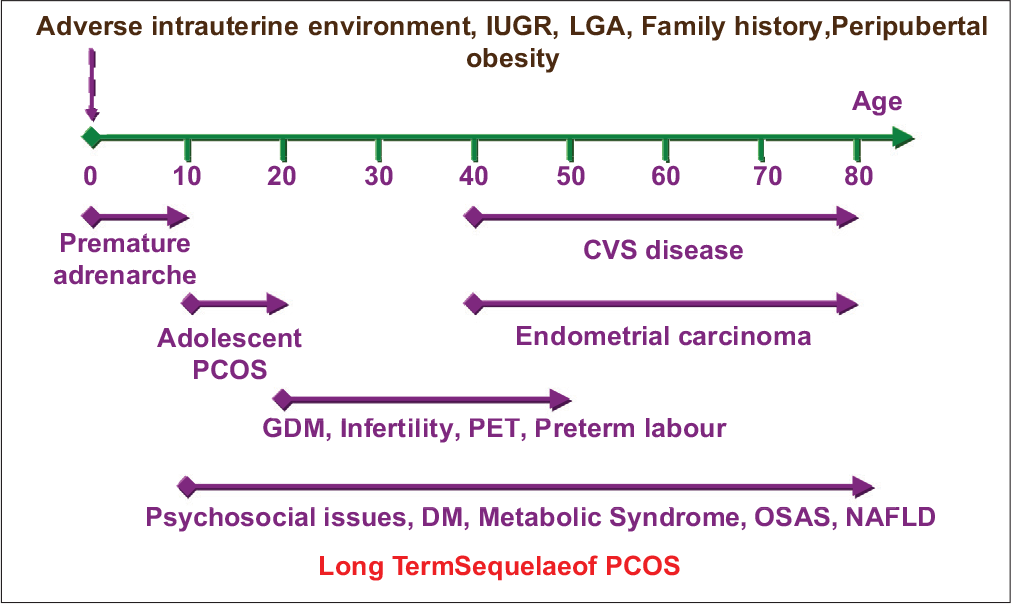 Adverse intrauterine environment, IUGR, LGA, Family history,Peripubertal obesity

Age

0 10 20 30 40 50 60 70 80

Premature adrenarche

CVS disease

Adolescent PCOS

Endometrial carcinoma

GDM, Infertility, PET, Preterm labour

Psychosocial issues, DM, Metabolic Syndrome, OSAS, NAFLD

Long TermSequelaeof PCOS